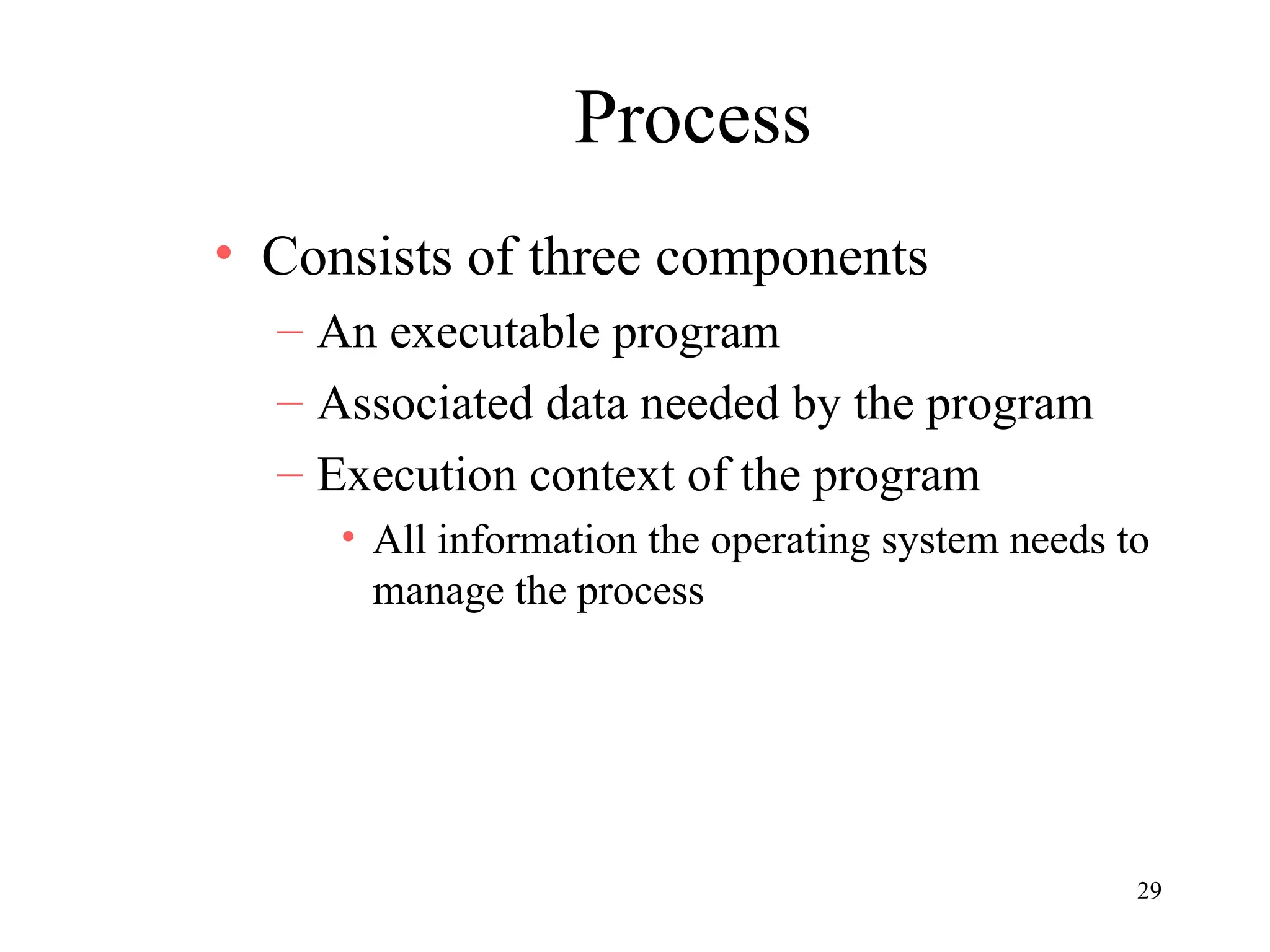 Process

• Consists of three components

– An executable program

– Associated data needed by the program

– Execution context of the program

• All information the operating system needs to manage the process

29